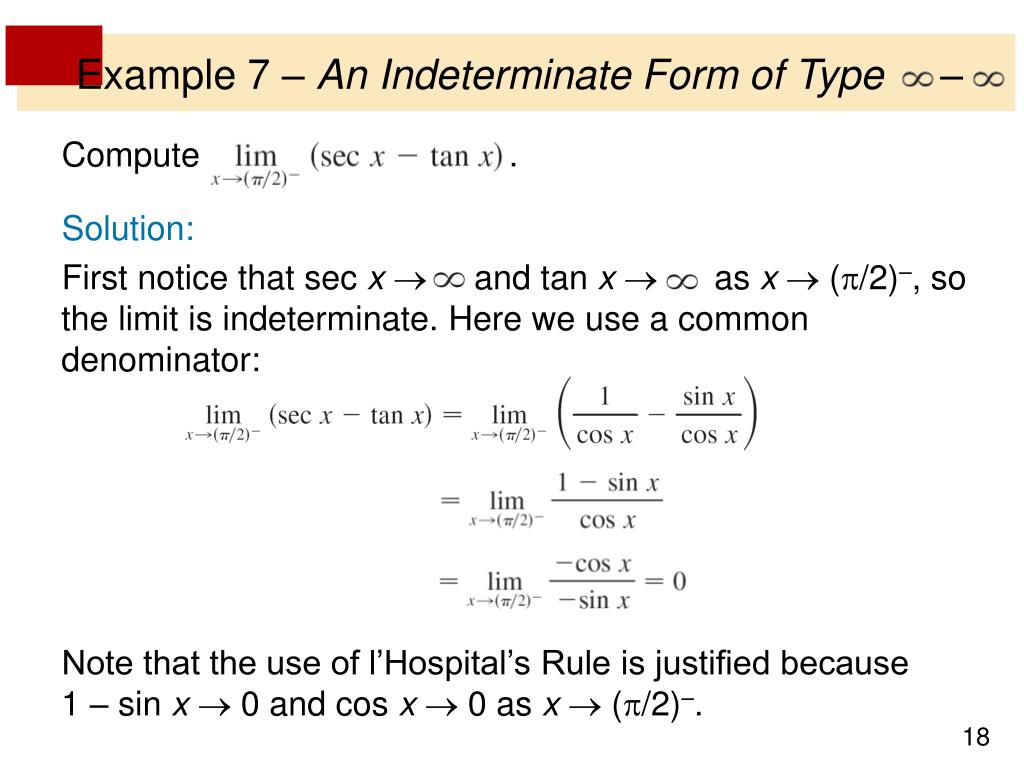 Example 7 – An Indeterminate Form of Type $\infty - \infty$

Compute $\lim_{x \to (\pi/2)^-} (\sec x - \tan x)$.

Solution:

First notice that sec $x \to \infty$ and tan $x \to \infty$ as $x \to (\pi/2)^-$, so the limit is indeterminate. Here we use a common denominator:

$\lim_{x \to (\pi/2)^-} (\sec x - \tan x) = \lim_{x \to (\pi/2)^-} \left( \frac{1}{\cos x} - \frac{\sin x}{\cos x} \right)$

$= \lim_{x \to (\pi/2)^-} \frac{1 - \sin x}{\cos x}$

$= \lim_{x \to (\pi/2)^-} \frac{-\cos x}{-\sin x} = 0$

Note that the use of l'Hospital's Rule is justified because $1 - \sin x \to 0$ and $\cos x \to 0$ as $x \to (\pi/2)^-$.

18